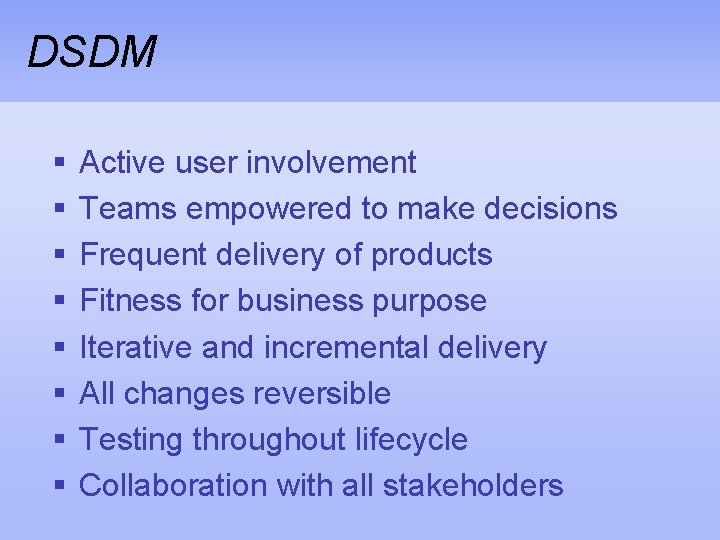 DSDM

- Active user involvement
- Teams empowered to make decisions
- Frequent delivery of products
- Fitness for business purpose
- Iterative and incremental delivery
- All changes reversible
- Testing throughout lifecycle
- Collaboration with all stakeholders